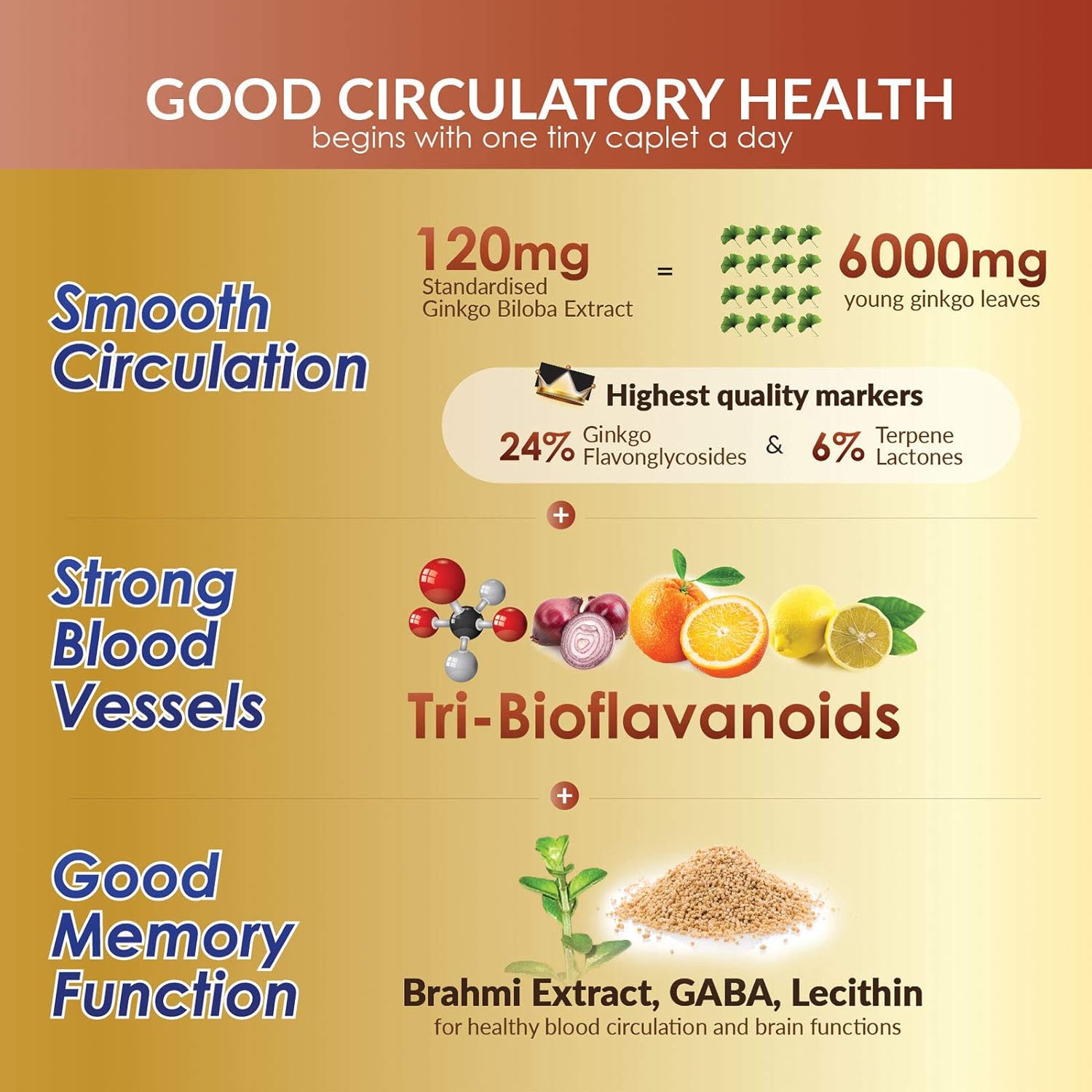 GOOD CIRCULATORY HEALTH
begins with one tiny caplet a day

Smooth Circulation

120mg
Standardised Ginkgo Biloba Extract

=

6000mg
young ginkgo leaves

Highest quality markers

24% Ginkgo Flavonglycosides & 6% Terpene Lactones

+

Strong Blood Vessels

Tri-Bioflavanoids

+

Good Memory Function

Brahmi Extract, GABA, Lecithin
for healthy blood circulation and brain functions